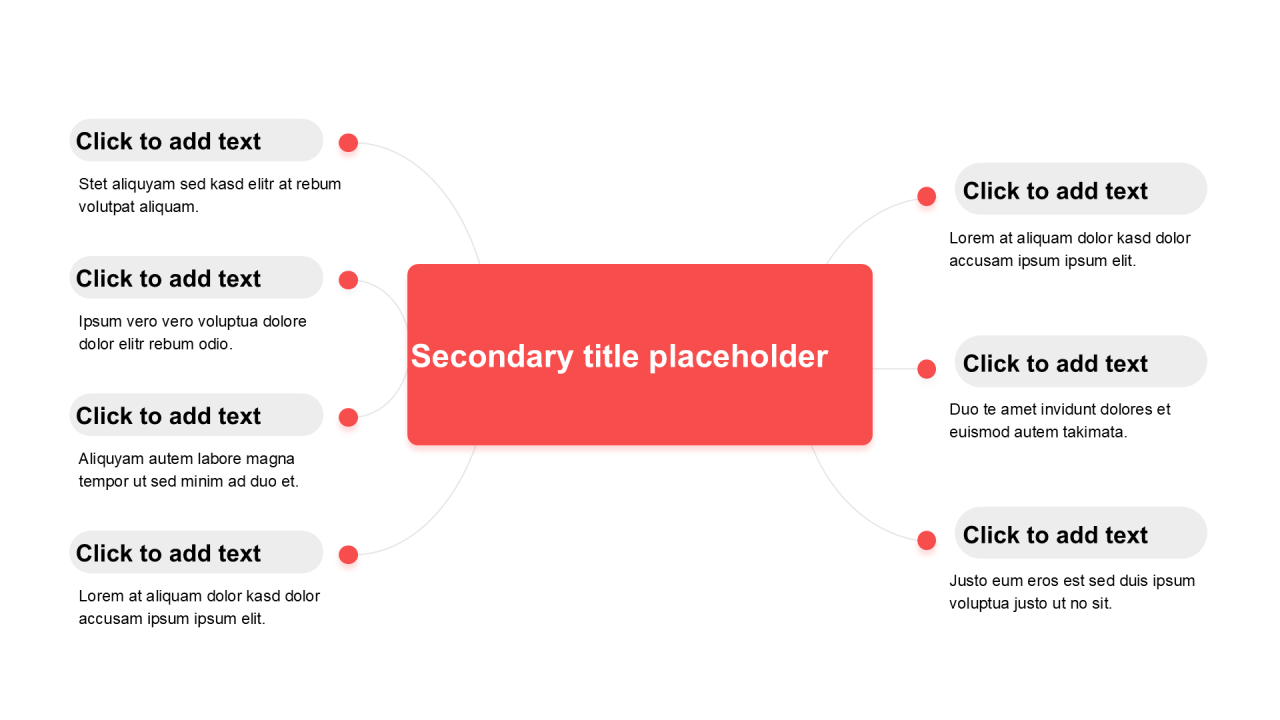 Click to add text

Stet aliquyam sed kasd elitr at rebum volutpat aliquam.

Click to add text

Ipsum vero vero voluptua dolore dolor elitr rebum odio.

Click to add text

Aliquyam autem labore magna tempor ut sed minim ad duo et.

Click to add text

Lorem at aliquam dolor kasd dolor accusam ipsum ipsum elit.

Secondary title placeholder

Click to add text

Lorem at aliquam dolor kasd dolor accusam ipsum ipsum elit.

Click to add text

Duo te amet invidunt dolores et euismod autem takimata.

Click to add text

Justo eum eros est sed duis ipsum voluptua justo ut no sit.